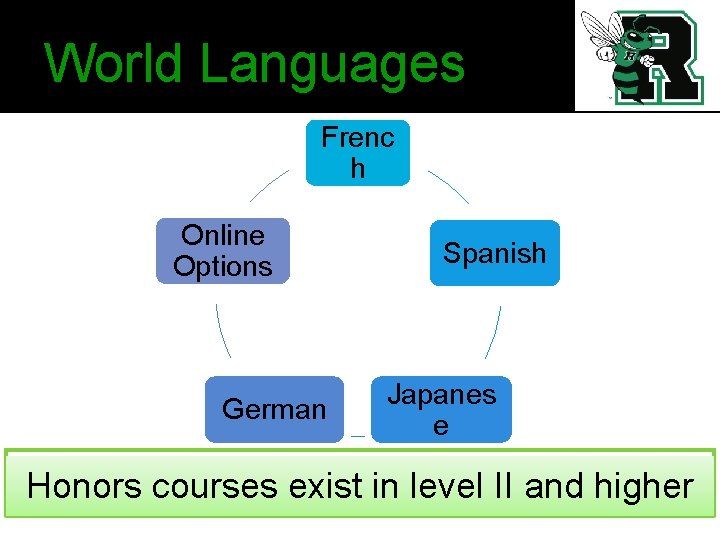 World Languages

R

French

Spanish

Japanese

German

Online Options

Honors courses exist in level II and higher